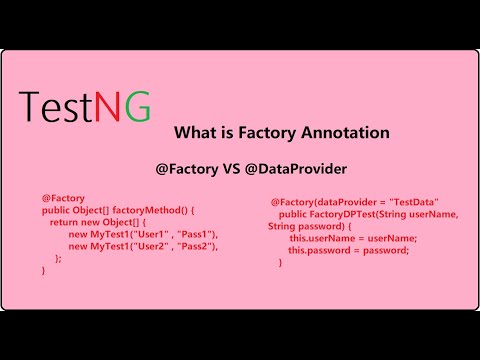 TestNG

What is Factory Annotation

@Factory VS @DataProvider

@Factory
public Object[] factoryMethod() {
return new Object[] {
new MyTest1("User1" , "Pass1"),
new MyTest1("User2" , "Pass2"),
};
}

@Factory(dataProvider = "TestData"
public FactoryDPTest(String userName, String password) {
this.userName = userName;
this.password = password;
}